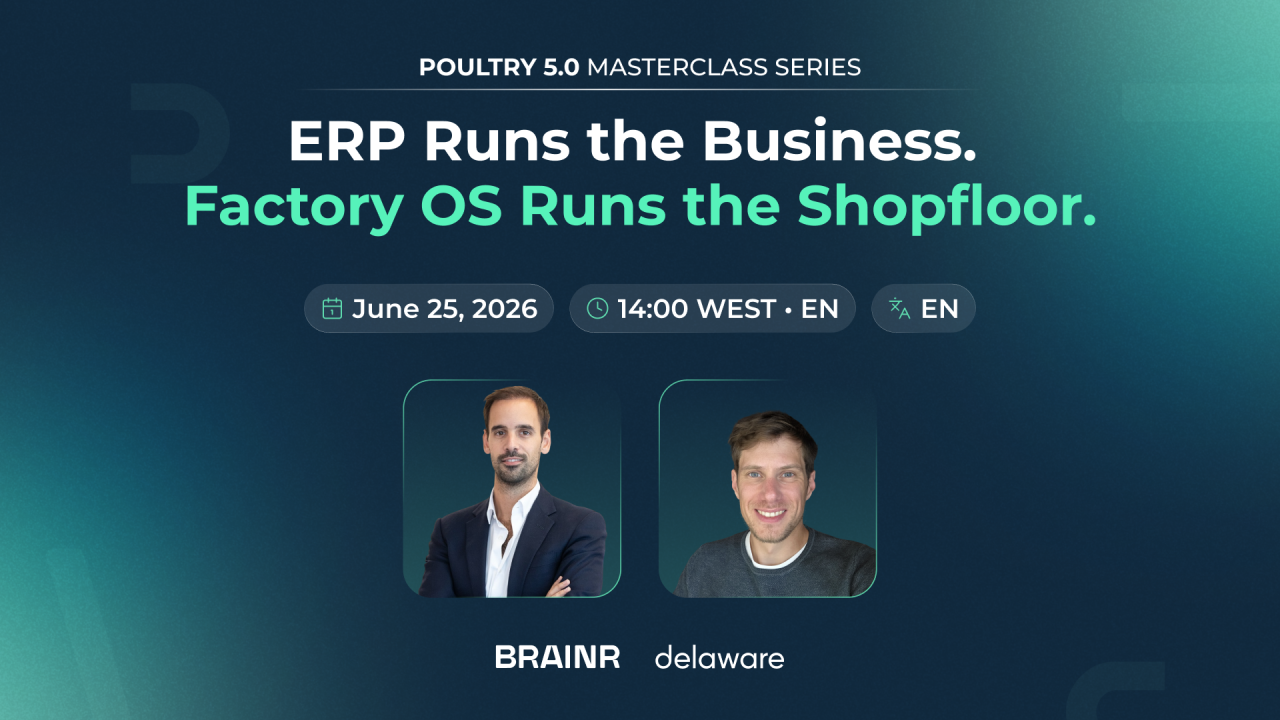 POULTRY 5.0 MASTERCLASS SERIES

ERP Runs the Business.
Factory OS Runs the Shopfloor.

June 25, 2026 14:00 WEST • EN EN

BRAINR delaware